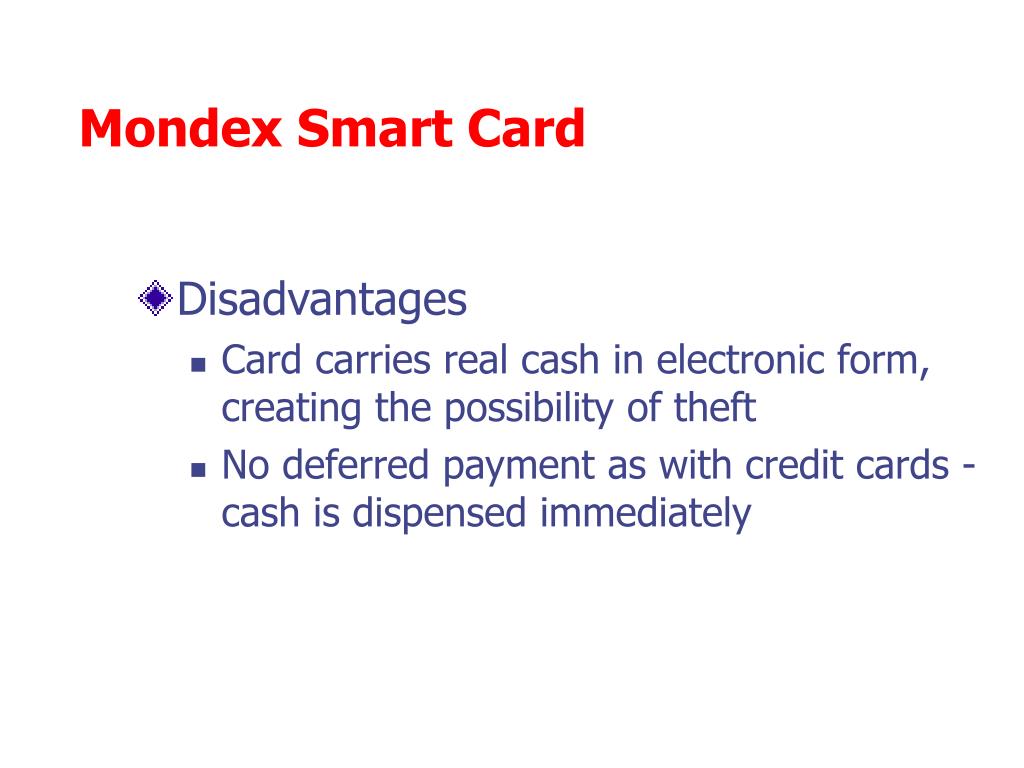 Mondex Smart Card

Disadvantages

Card carries real cash in electronic form, creating the possibility of theft

No deferred payment as with credit cards - cash is dispensed immediately